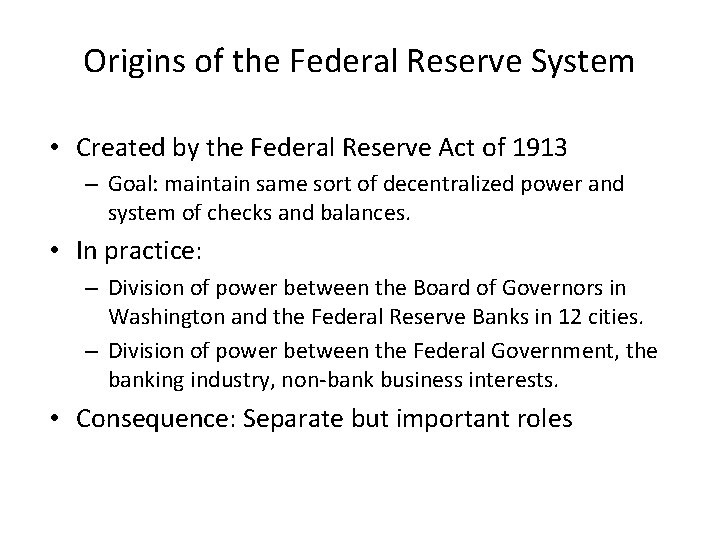 Origins of the Federal Reserve System

• Created by the Federal Reserve Act of 1913
– Goal: maintain same sort of decentralized power and system of checks and balances.

• In practice:
– Division of power between the Board of Governors in Washington and the Federal Reserve Banks in 12 cities.
– Division of power between the Federal Government, the banking industry, non-bank business interests.

• Consequence: Separate but important roles